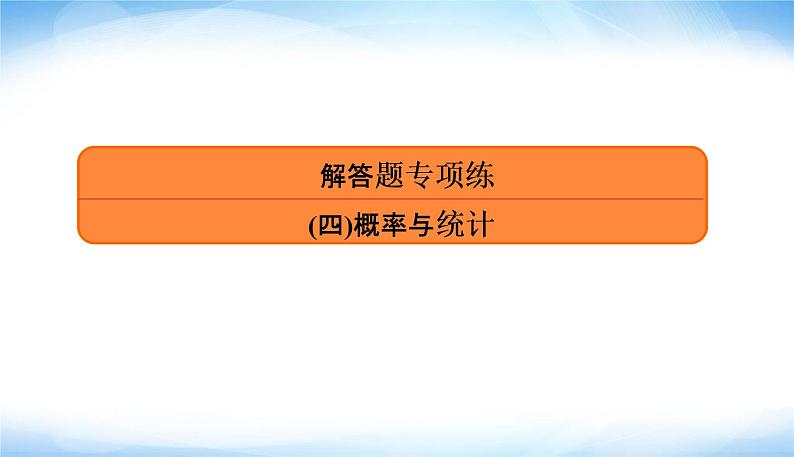 解答题专项练

(四)概率与统计